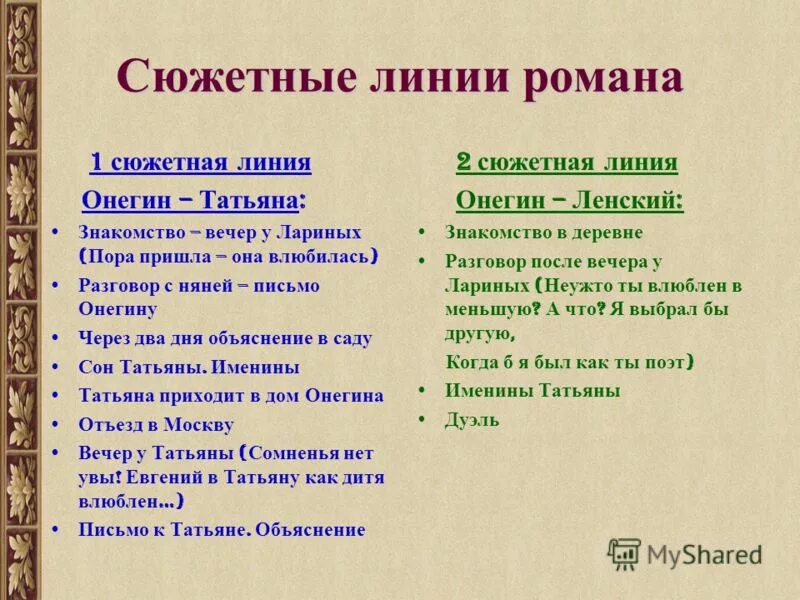 Сюжетные линии романа

1 сюжетная линия

Онегин – Татьяна:

• Знакомство – вечер у Лариных (Пора пришла – она влюбилась)
• Разговор с няней – письмо Онегину
• Через два дня объяснение в саду
• Сон Татьяны. Именины
• Татьяна приходит в дом Онегина
• Отъезд в Москву
• Вечер у Татьяны (Сомненья нет увы! Евгений в Татьяну как дитя влюблен…)
• Письмо к Татьяне. Объяснение

2 сюжетная линия

Онегин – Ленский:

• Знакомство в деревне
• Разговор после вечера у Лариных (Неужто ты влюблен в меньшую? А что? Я выбрал бы другую,
Когда б я был как ты поэт)
• Именины Татьяны
• Дуэль

MyShared